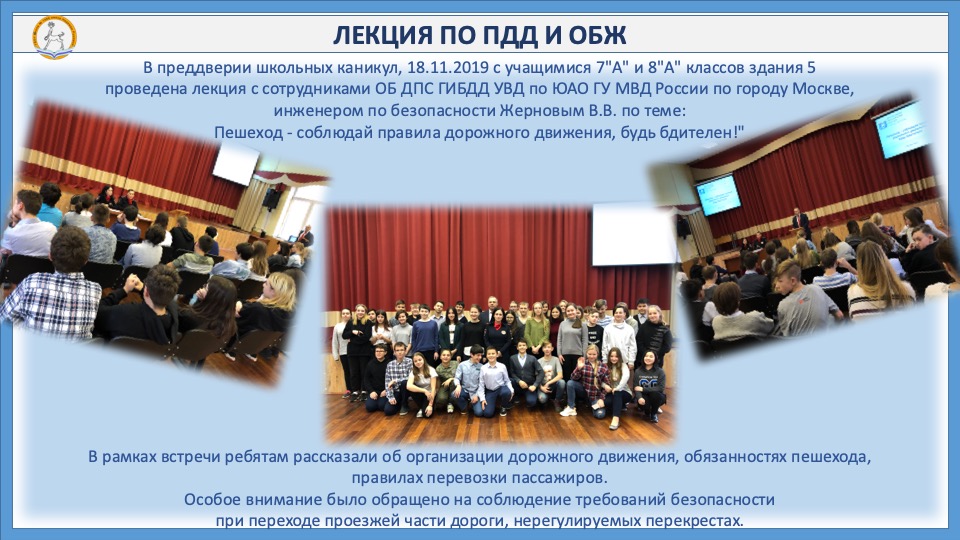 ЛЕКЦИЯ ПО ПДД И ОБЖ

В преддверии школьных каникул, 18.11.2019 с учащимися 7"А" и 8"А" классов здания 5 проведена лекция с сотрудниками ОБ ДПС ГИБДД УВД по ЮАО ГУ МВД России по городу Москве, инженером по безопасности Жерновым В.В. по теме: Пешеход - соблюдай правила дорожного движения, будь бдителен!"

В рамках встречи ребятам рассказали об организации дорожного движения, обязанностях пешехода, правилах перевозки пассажиров.
Особое внимание было обращено на соблюдение требований безопасности при переходе проезжей части дороги, нерегулируемых перекрестах.